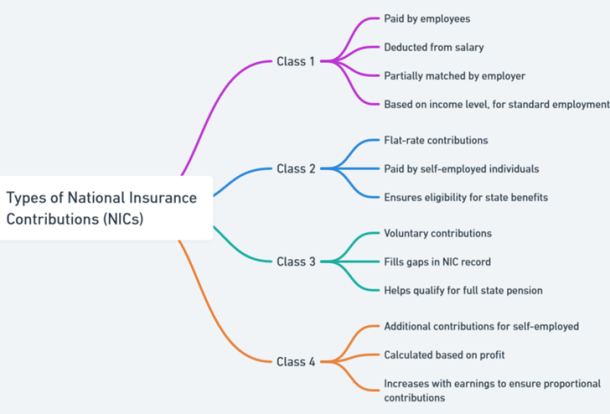 Types of National Insurance Contributions (NICs)

Class 1

Paid by employees

Deducted from salary

Partially matched by employer

Based on income level, for standard employment

Class 2

Flat-rate contributions

Paid by self-employed individuals

Ensures eligibility for state benefits

Class 3

Voluntary contributions

Fills gaps in NIC record

Helps qualify for full state pension

Class 4

Additional contributions for self-employed

Calculated based on profit

Increases with earnings to ensure proportional contributions